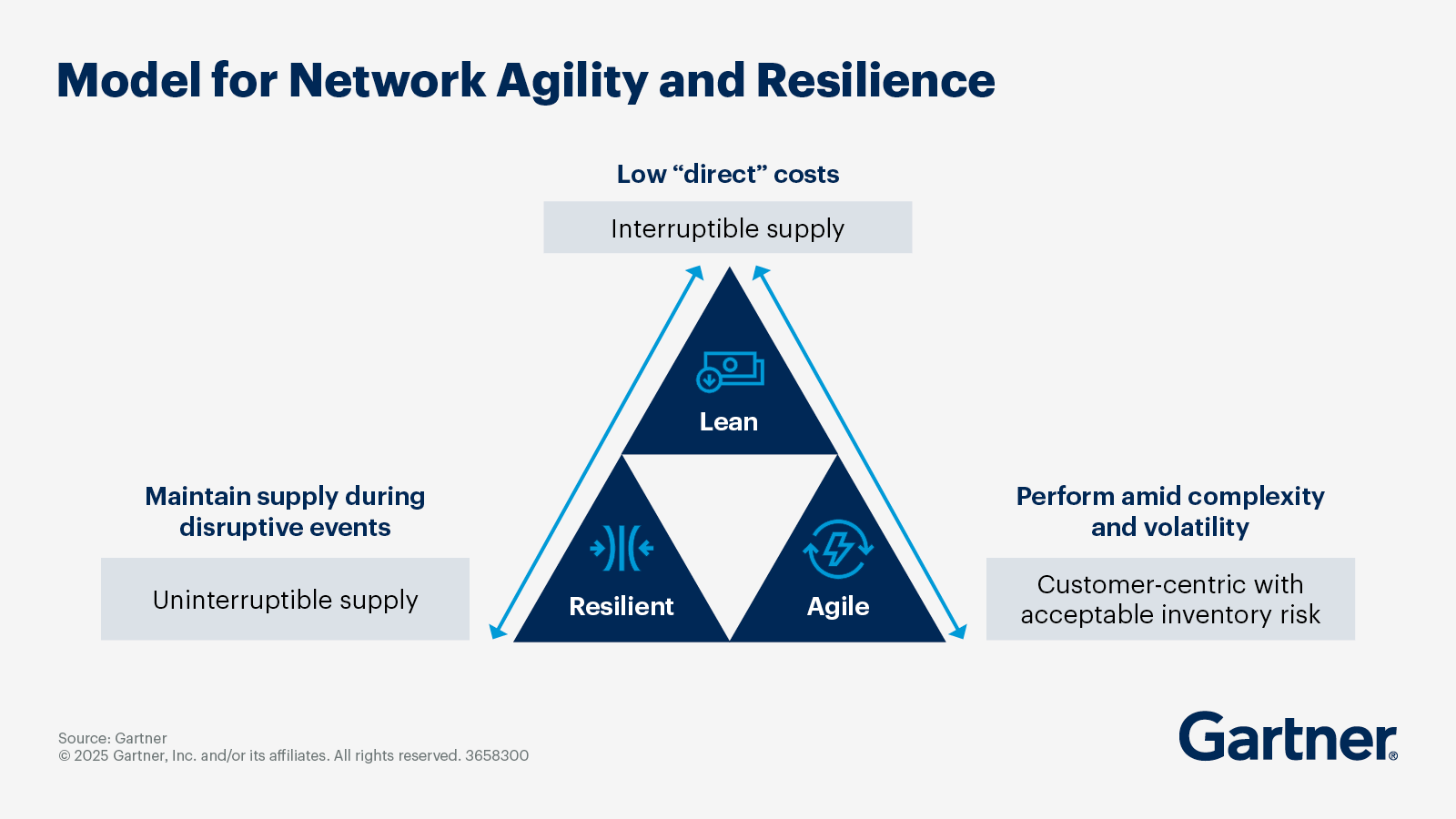 Model for Network Agility and Resilience

Low “direct” costs

Interruptible supply

Lean

Maintain supply during disruptive events

Uninterruptible supply

Resilient

Agile

Perform amid complexity and volatility

Customer-centric with acceptable inventory risk

Source: Gartner
© 2025 Gartner, Inc. and/or its affiliates. All rights reserved. 3658300

Gartner®